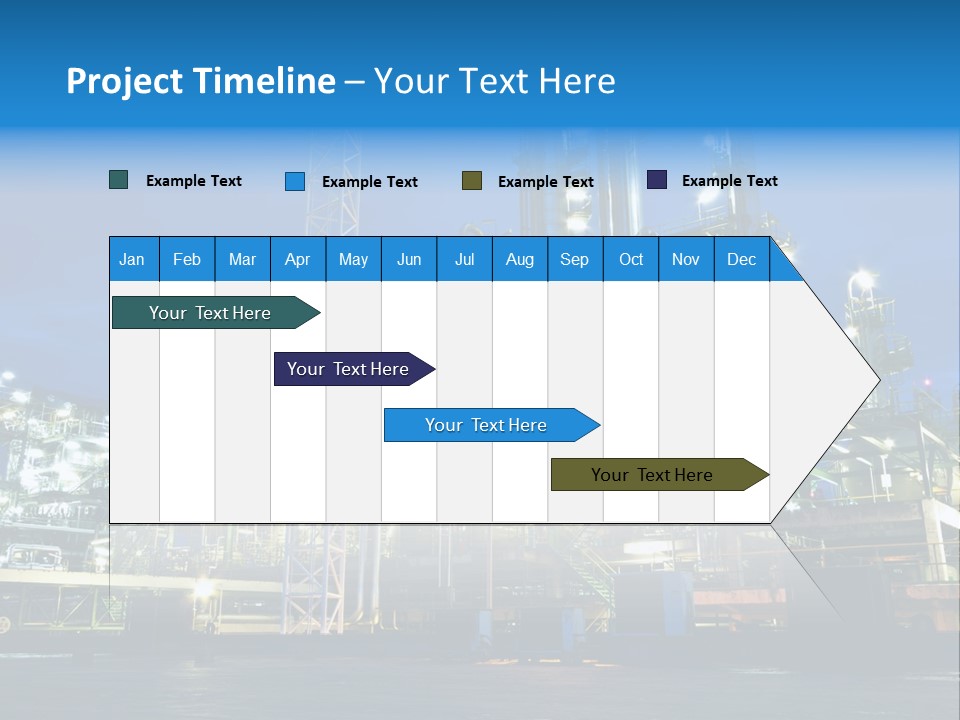 Project Timeline – Your Text Here

Example Text Example Text Example Text Example Text

| Jan | Feb | Mar | Apr | May | Jun | Jul | Aug | Sep | Oct | Nov | Dec |
|---|---|---|---|---|---|---|---|---|---|---|---|

Your Text Here

Your Text Here

Your Text Here

Your Text Here